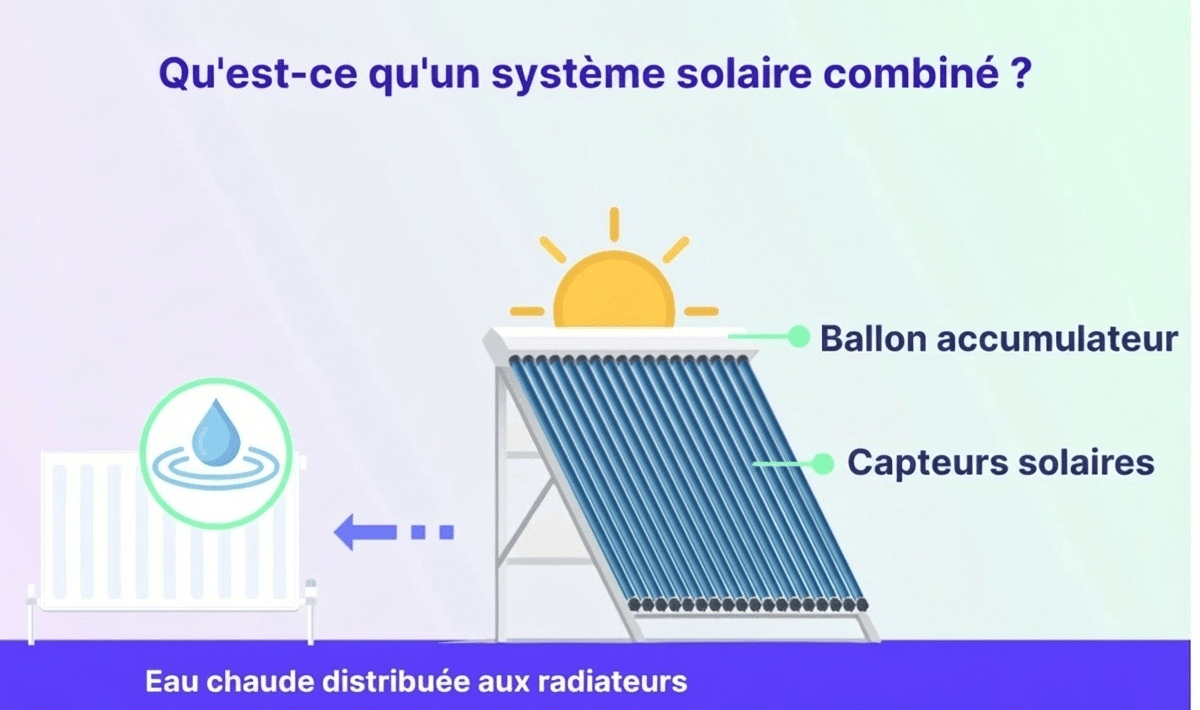 Qu'est-ce qu'un système solaire combiné ?

Ballon accumulateur

Capteurs solaires

Eau chaude distribuée aux radiateurs